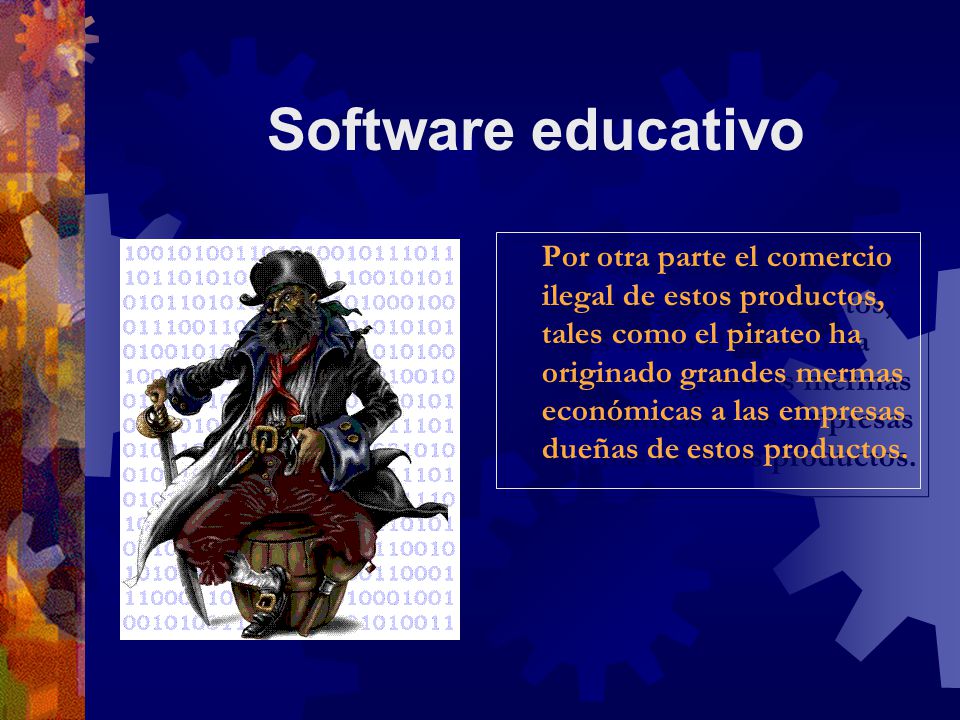 Software educativo

Por otra parte el comercio ilegal de estos productos, tales como el pirateo ha originado grandes mermas económicas a las empresas dueñas de estos productos.